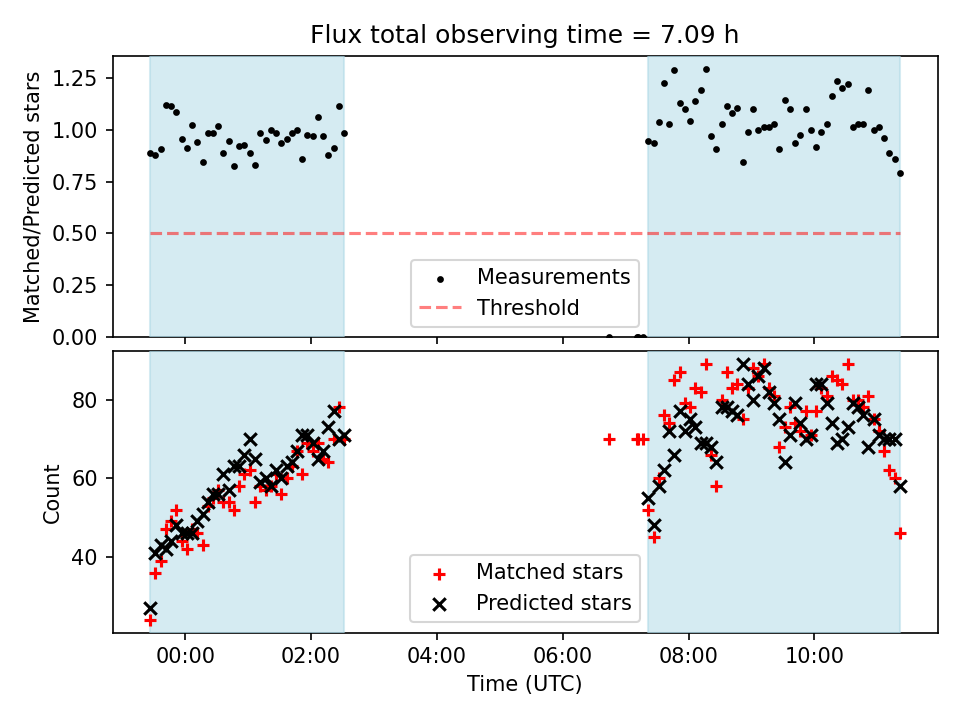 Flux total observing time = 7.09 h

Matched/Predicted stars

1.25
1.00
0.75
0.50
0.25
0.00

Measurements
Threshold

Count

80
60
40

Matched stars
Predicted stars

00:00
02:00
04:00
06:00
08:00
10:00

Time (UTC)